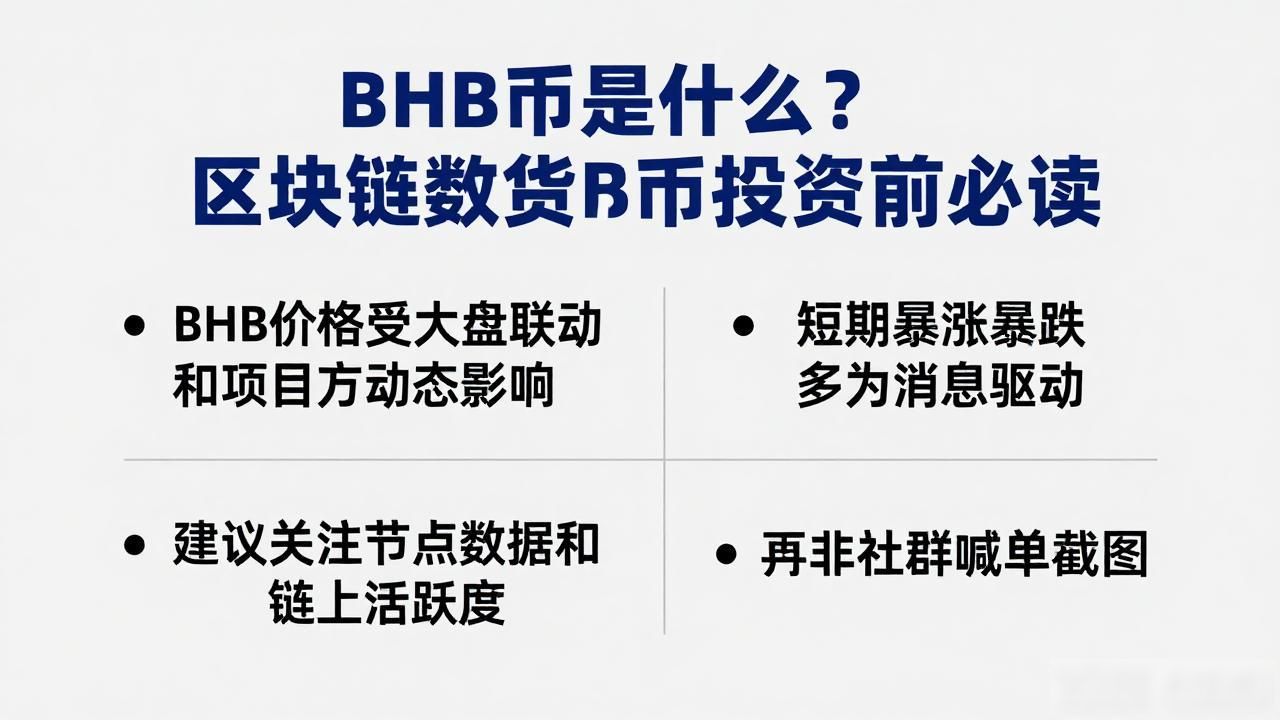 BHB币是什么？
区块链数货B币投资前必读

• BHB价格受大盘联动和项目方动态影响

• 短期暴涨暴跌多为消息驱动

• 建议关注节点数据和链上活跃度

• 再非社群喊单截图